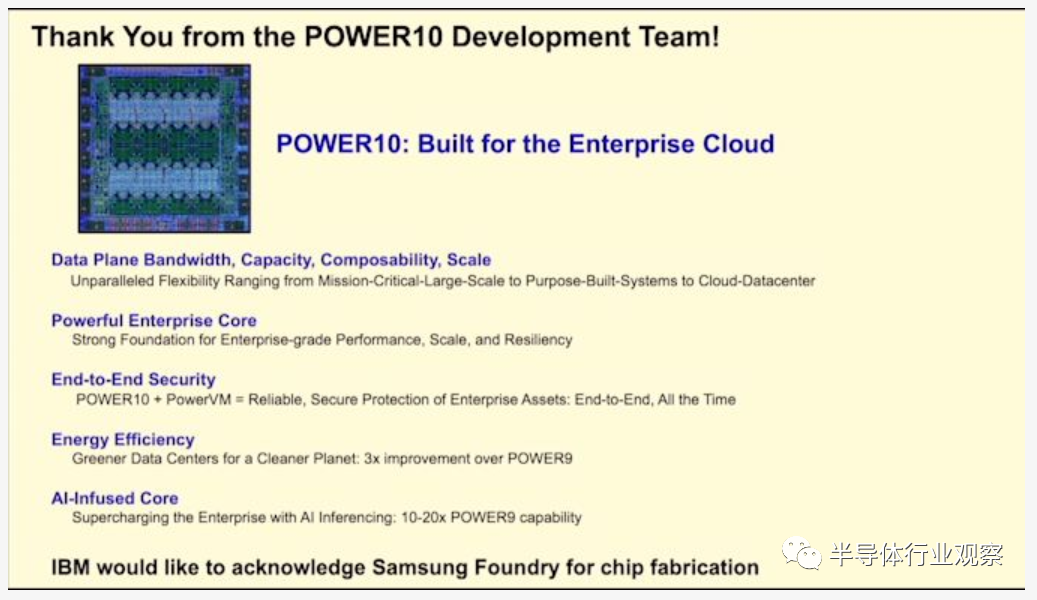 Thank You from the POWER10 Development Team!

POWER10: Built for the Enterprise Cloud

Data Plane Bandwidth, Capacity, Composability, Scale
Unparalleled Flexibility Ranging from Mission-Critical-Large-Scale to Purpose-Built-Systems to Cloud-Datacenter

Powerful Enterprise Core
Strong Foundation for Enterprise-grade Performance, Scale, and Resiliency

End-to-End Security
POWER10 + PowerVM = Reliable, Secure Protection of Enterprise Assets: End-to-End, All the Time

Energy Efficiency
Greener Data Centers for a Cleaner Planet: 3x improvement over POWER9

AI-Infused Core
Supercharging the Enterprise with AI Inferencing: 10-20x POWER9 capability

IBM would like to acknowledge Samsung Foundry for chip fabrication

半导体行业观察